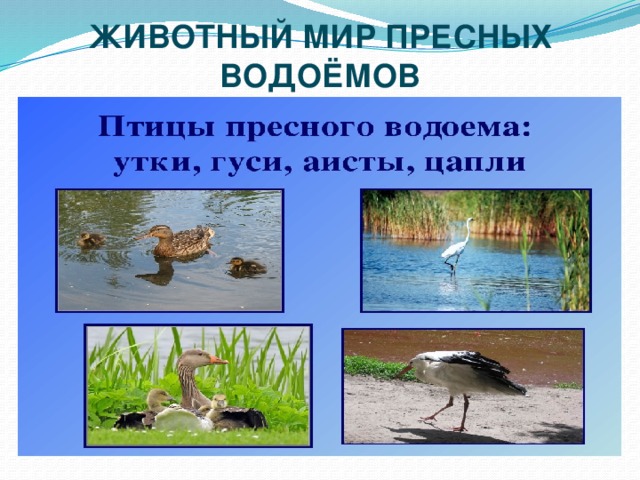 ЖИВОТНЫЙ МИР ПРЕСНЫХ ВОДОЁМОВ

Птицы пресного водоема: утки, гуси, аисты, цапли